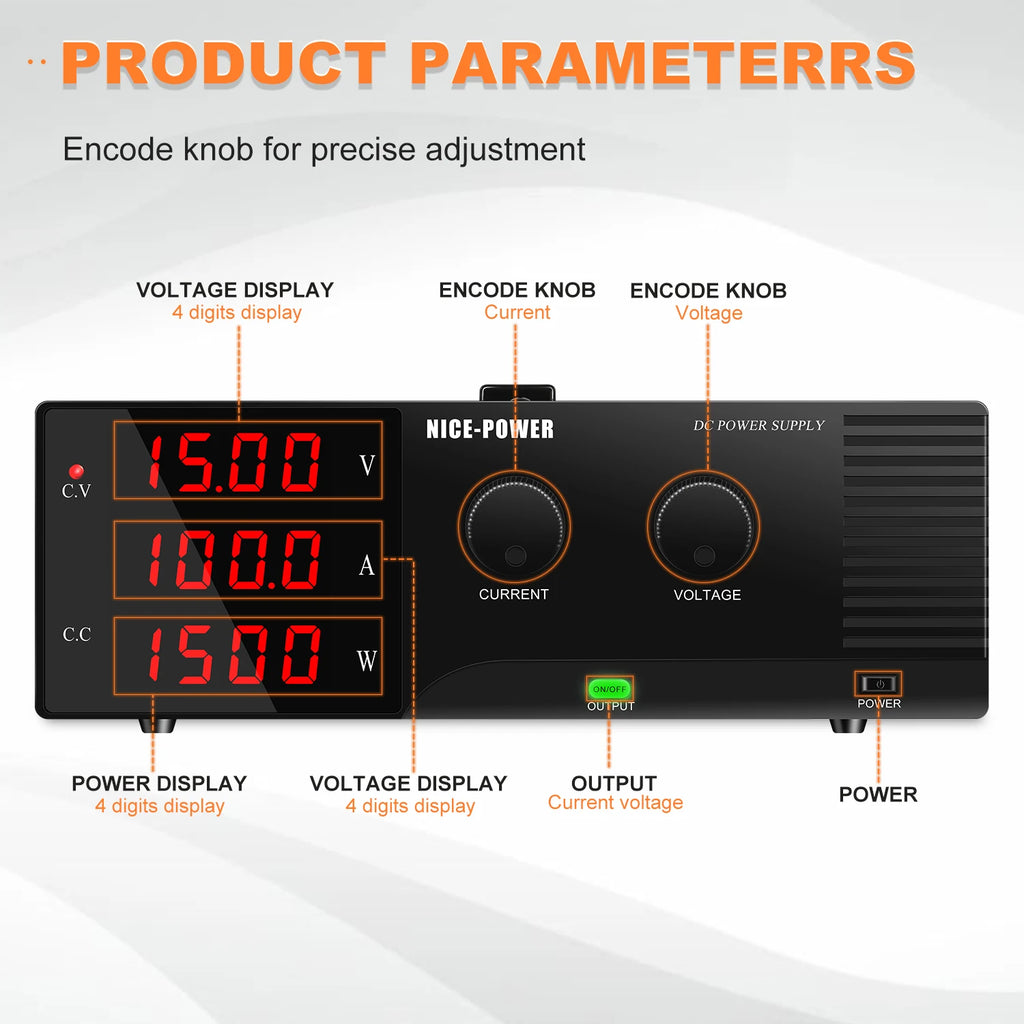 PRODUCT PARAMETERRS

Encode knob for precise adjustment

VOLTAGE DISPLAY
4 digits display

ENCODE KNOB
Current

ENCODE KNOB
Voltage

NICE-POWER

DC POWER SUPPLY

C.V

15.00 V

100.0 A

C.C

1500 W

CURRENT

VOLTAGE

ON/OFF
OUTPUT

POWER

POWER DISPLAY
4 digits display

VOLTAGE DISPLAY
4 digits display

OUTPUT
Current voltage

POWER